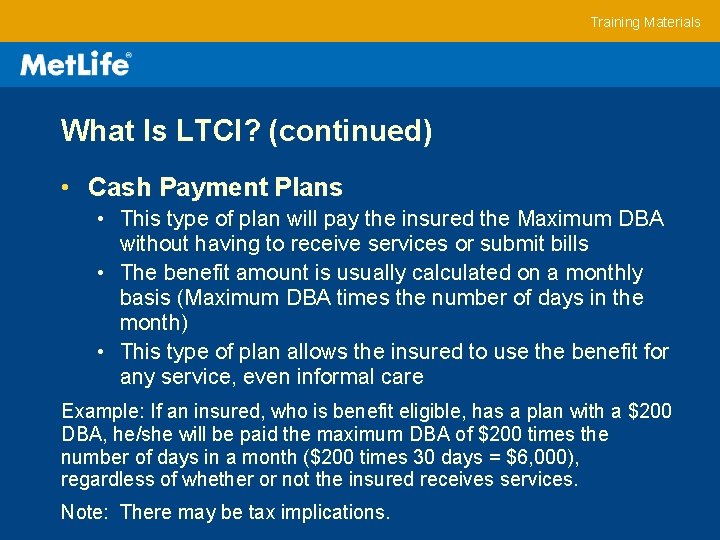 Training Materials

MetLife®

What Is LTCI? (continued)

• Cash Payment Plans
  • This type of plan will pay the insured the Maximum DBA without having to receive services or submit bills
  • The benefit amount is usually calculated on a monthly basis (Maximum DBA times the number of days in the month)
  • This type of plan allows the insured to use the benefit for any service, even informal care

Example: If an insured, who is benefit eligible, has a plan with a \$200 DBA, he/she will be paid the maximum DBA of \$200 times the number of days in a month (\$200 times 30 days = \$6,000), regardless of whether or not the insured receives services.

Note: There may be tax implications.